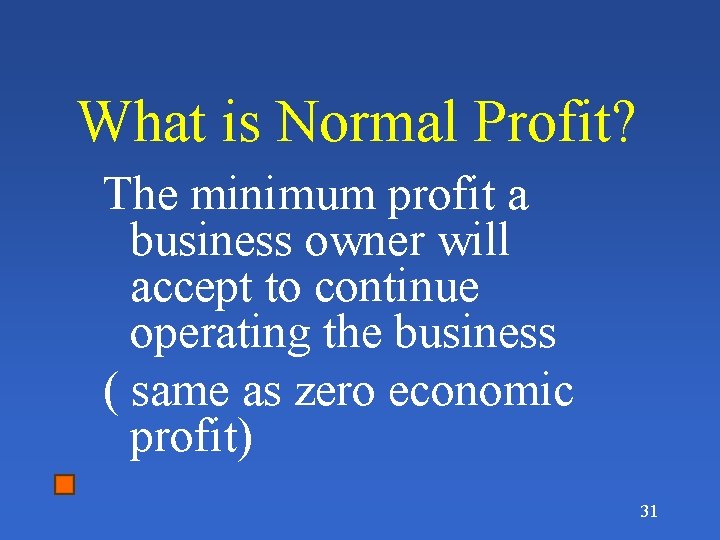 What is Normal Profit?

The minimum profit a business owner will accept to continue operating the business

( same as zero economic profit)

31